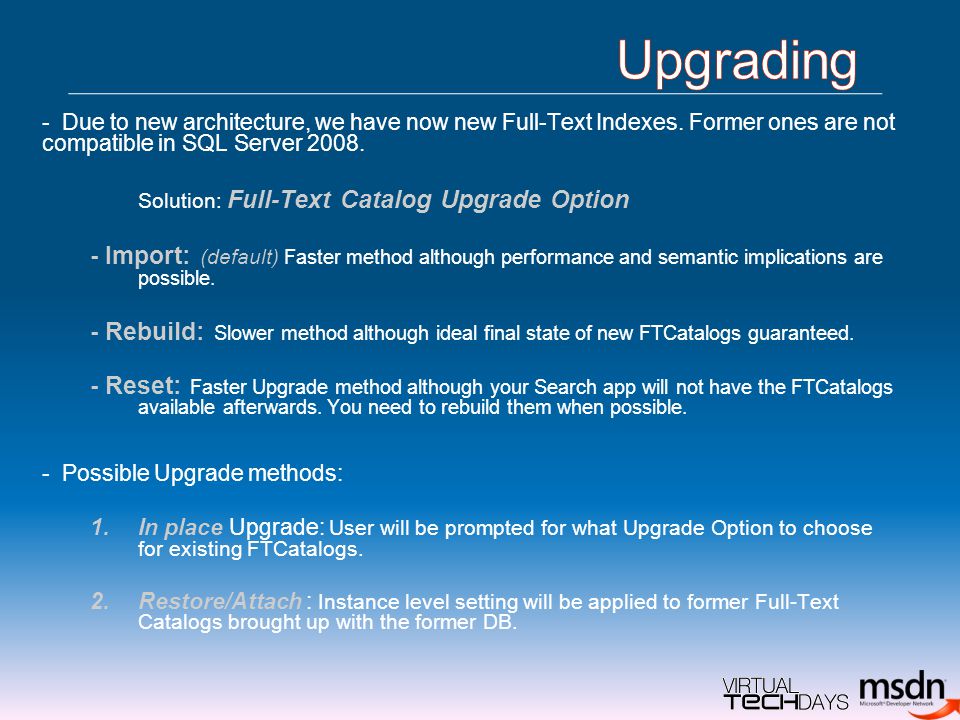 Upgrading

- Due to new architecture, we have now new Full-Text Indexes. Former ones are not compatible in SQL Server 2008.

Solution: Full-Text Catalog Upgrade Option

- Import: (default) Faster method although performance and semantic implications are possible.

- Rebuild: Slower method although ideal final state of new FTCatalogs guaranteed.

- Reset: Faster Upgrade method although your Search app will not have the FTCatalogs available afterwards. You need to rebuild them when possible.

- Possible Upgrade methods:

1. In place Upgrade: User will be prompted for what Upgrade Option to choose for existing FTCatalogs.

2. Restore/Attach : Instance level setting will be applied to former Full-Text Catalogs brought up with the former DB.

VIRTUAL TECHDAYS msdn Microsoft Developer Network